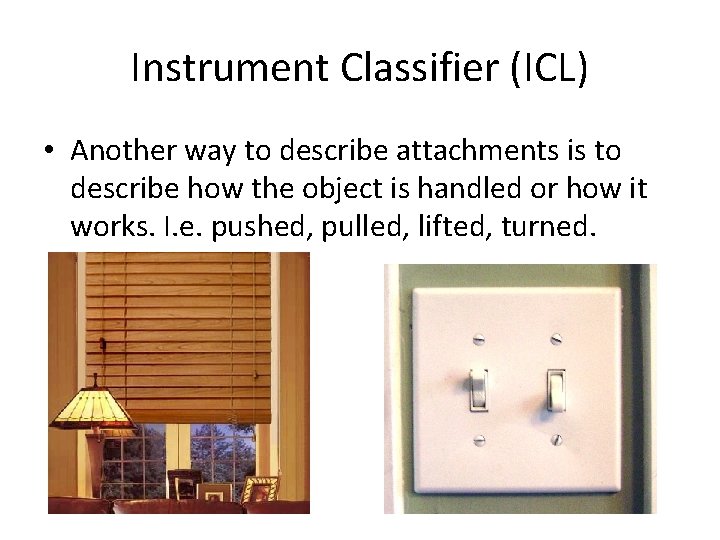 Instrument Classifier (ICL)

• Another way to describe attachments is to describe how the object is handled or how it works. I.e. pushed, pulled, lifted, turned.